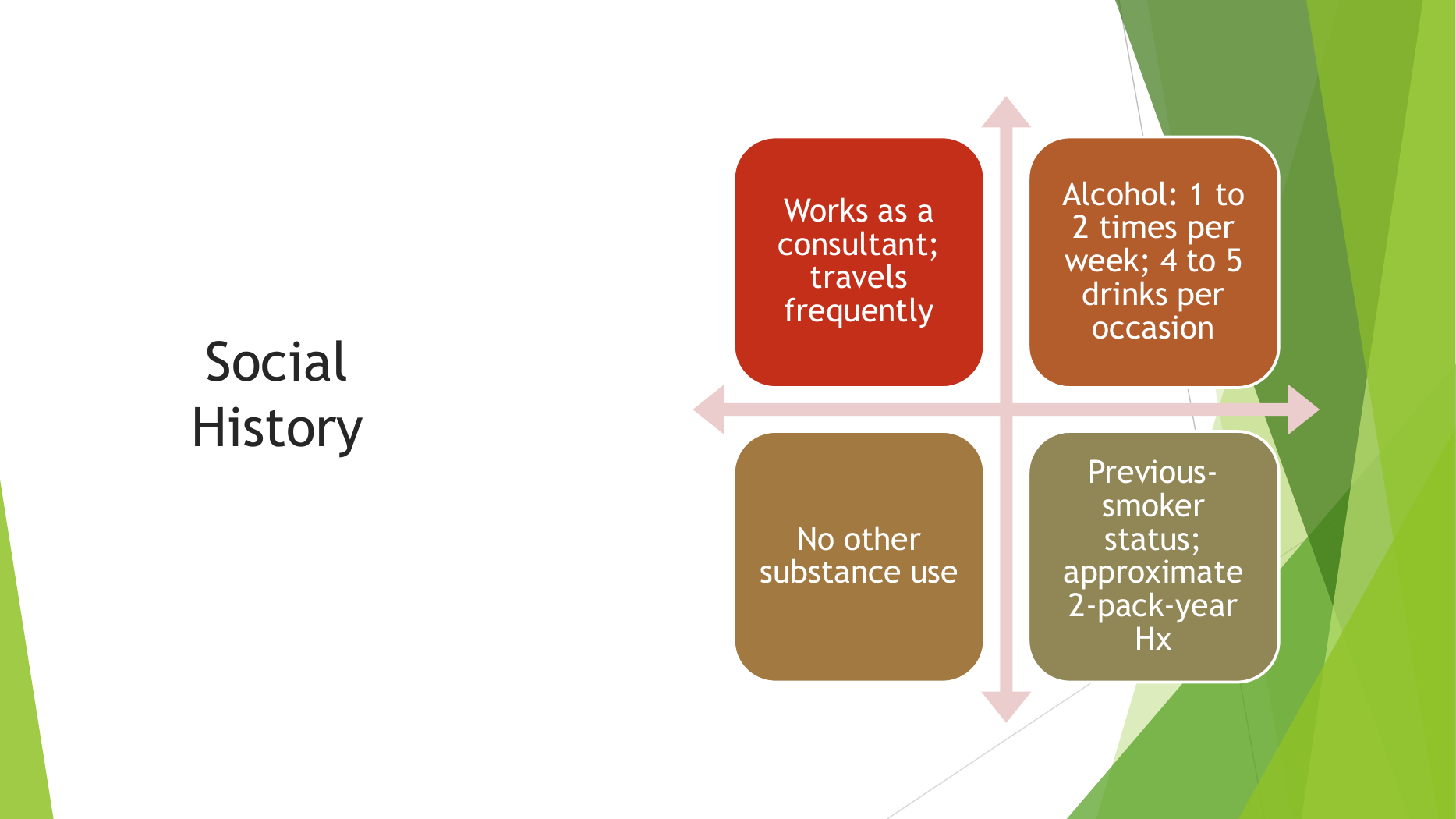 Social History

Works as a consultant; travels frequently

Alcohol: 1 to 2 times per week; 4 to 5 drinks per occasion

No other substance use

Previous-smoker status; approximate 2-pack-year Hx